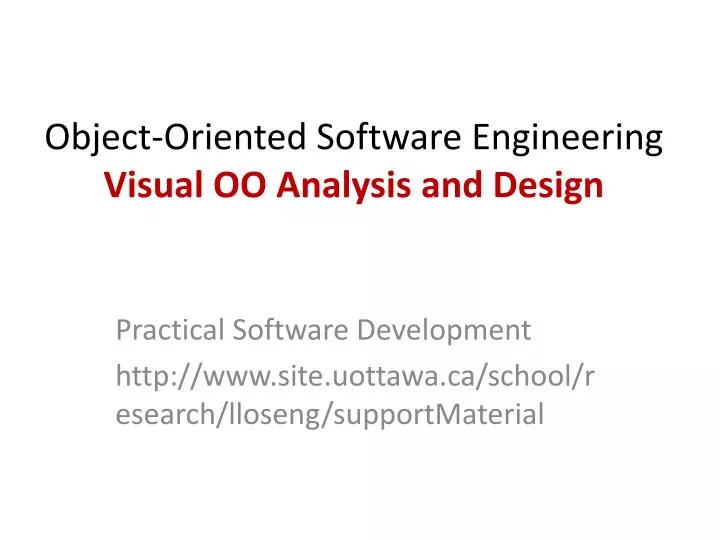 Object-Oriented Software Engineering
Visual OO Analysis and Design

Practical Software Development

http://www.site.uottawa.ca/school/research/lloseng/supportMaterial